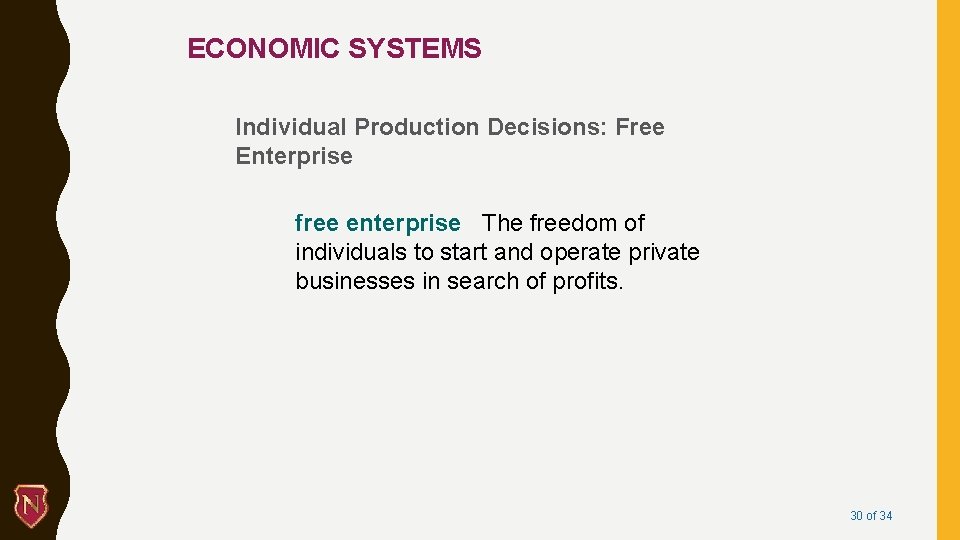 ECONOMIC SYSTEMS

Individual Production Decisions: Free Enterprise

free enterprise The freedom of individuals to start and operate private businesses in search of profits.

N

30 of 34